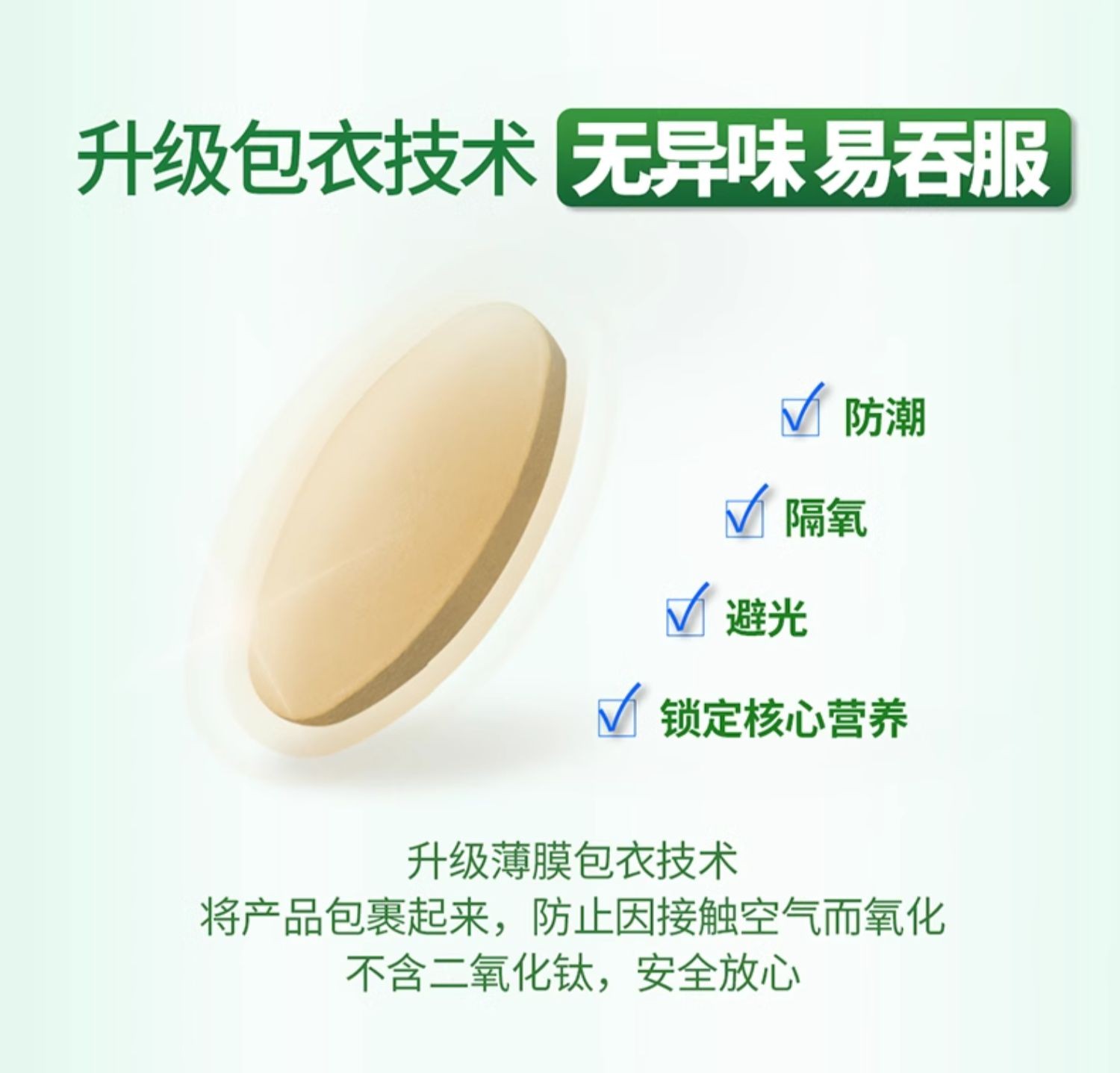 升级包衣技术 无异味 易吞服

防潮

隔氧

避光

锁定核心营养

升级薄膜包衣技术
将产品包裹起来，防止因接触空气而氧化
不含二氧化钛，安全放心